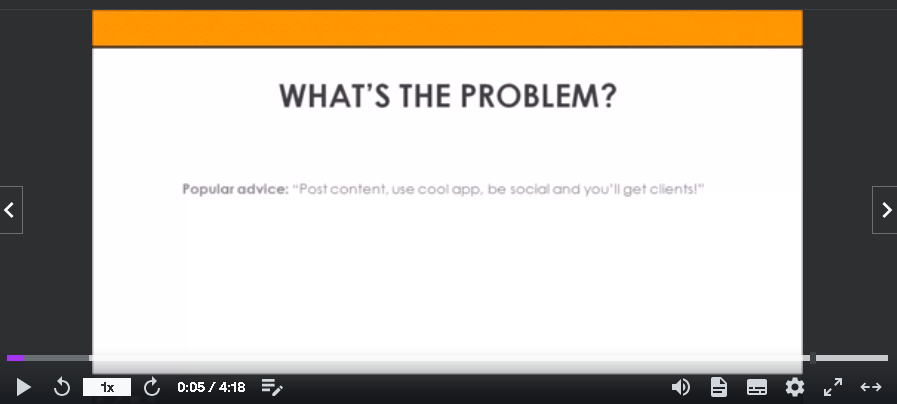 WHAT'S THE PROBLEM?

Popular advice: "Post content, use cool app, be social and you'll get clients!"

1x 0:05 / 4:18